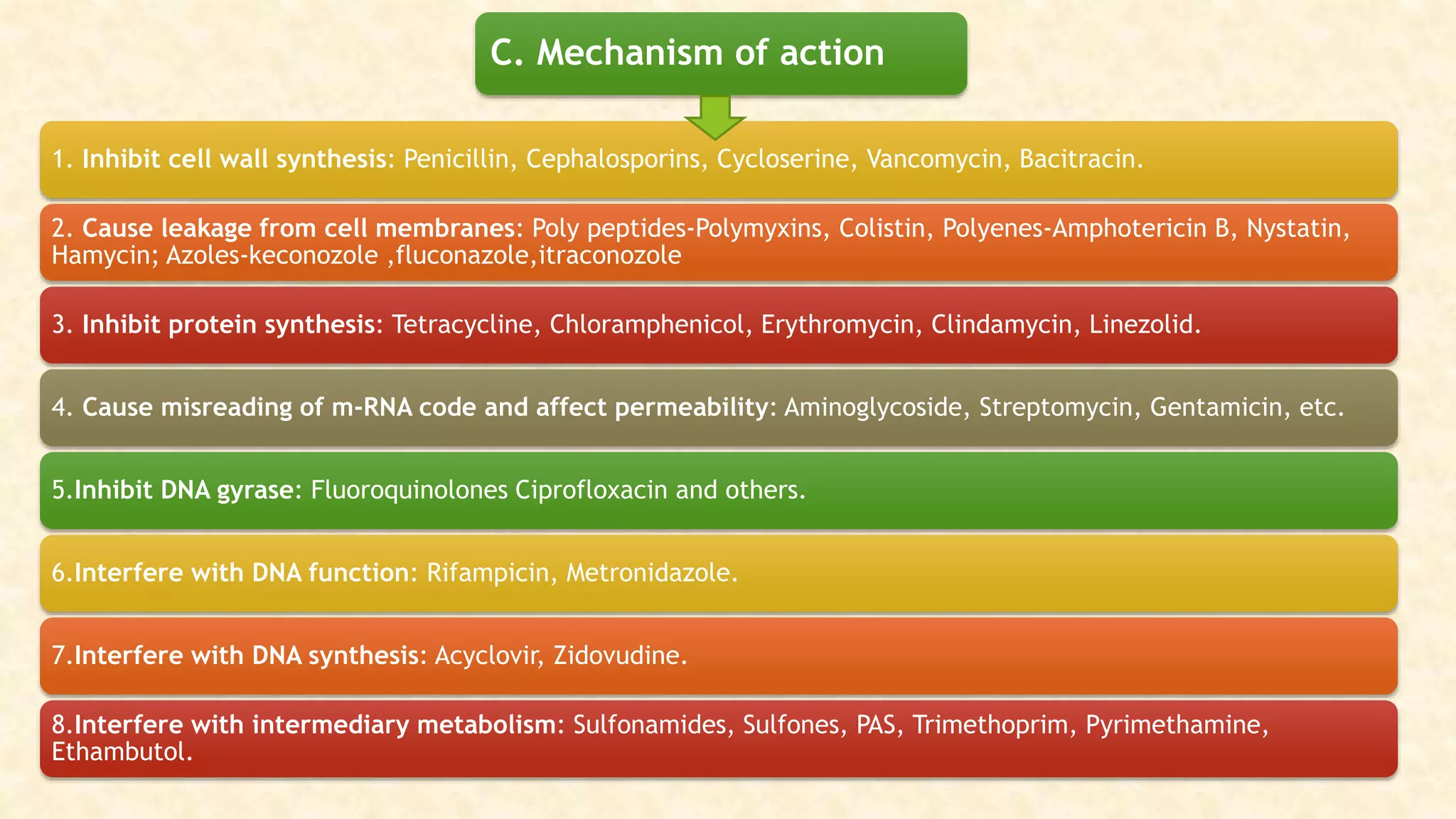 C. Mechanism of action

1. Inhibit cell wall synthesis: Penicillin, Cephalosporins, Cycloserine, Vancomycin, Bacitracin.

2. Cause leakage from cell membranes: Poly peptides-Polymyxins, Colistin, Polyenes-Amphotericin B, Nystatin, Hamycin; Azoles-keconozole ,fluconazole,itraconozole

3. Inhibit protein synthesis: Tetracycline, Chloramphenicol, Erythromycin, Clindamycin, Linezolid.

4. Cause misreading of m-RNA code and affect permeability: Aminoglycoside, Streptomycin, Gentamicin, etc.

5.Inhibit DNA gyrase: Fluoroquinolones Ciprofloxacin and others.

6.Interfere with DNA function: Rifampicin, Metronidazole.

7.Interfere with DNA synthesis: Acyclovir, Zidovudine.

8.Interfere with intermediary metabolism: Sulfonamides, Sulfones, PAS, Trimethoprim, Pyrimethamine, Ethambutol.